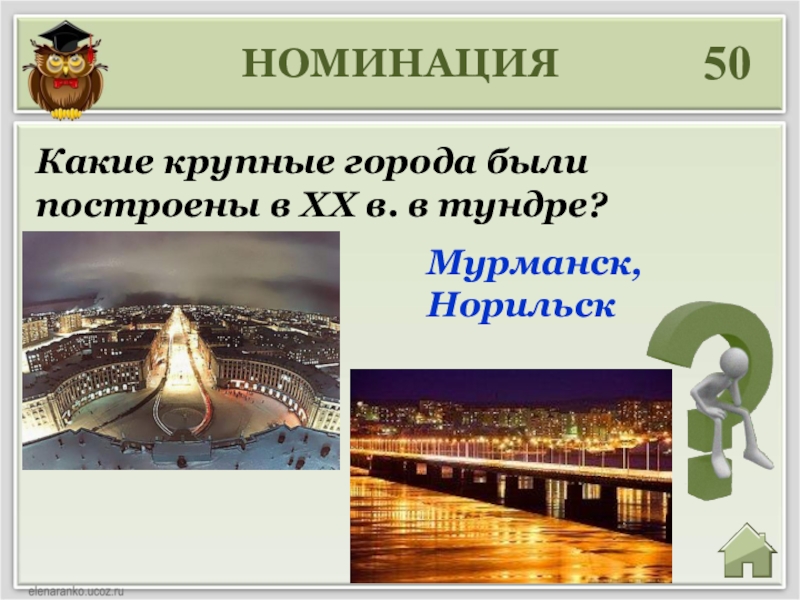 НОМИНАЦИЯ 50

Какие крупные города были построены в XX в. в тундре?

Мурманск, Норильск

elenaranko.ucoz.ru